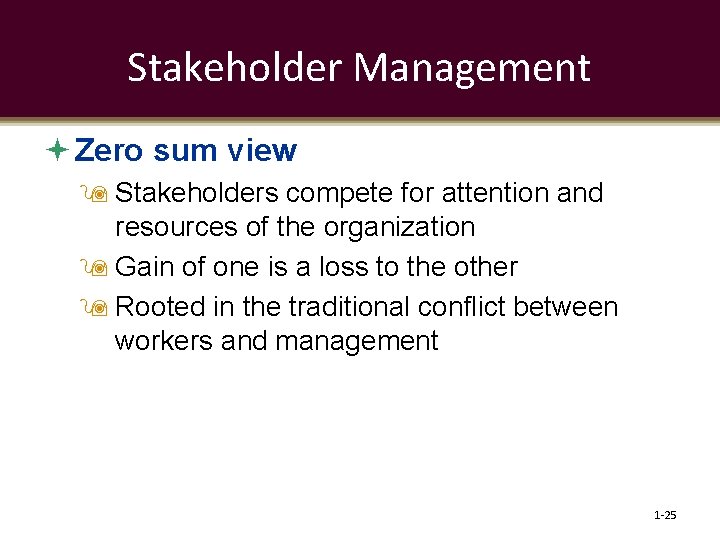 Stakeholder Management

Zero sum view

Stakeholders compete for attention and resources of the organization

Gain of one is a loss to the other

Rooted in the traditional conflict between workers and management

1-25